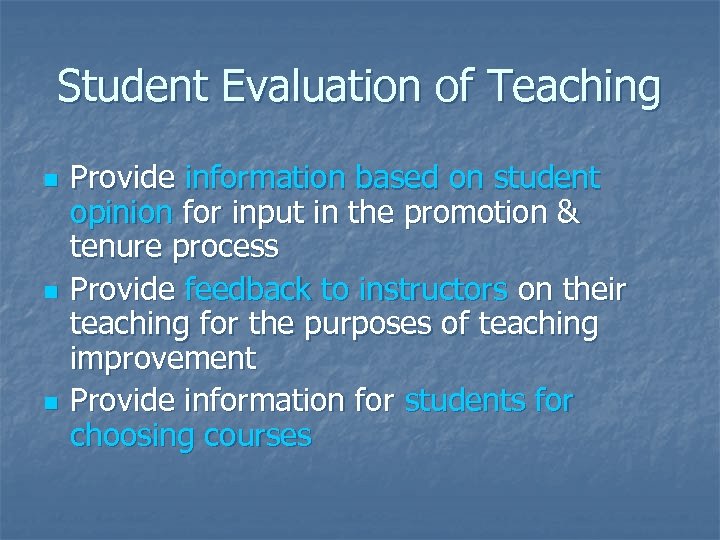 Student Evaluation of Teaching

- Provide information based on student opinion for input in the promotion & tenure process
- Provide feedback to instructors on their teaching for the purposes of teaching improvement
- Provide information for students for choosing courses